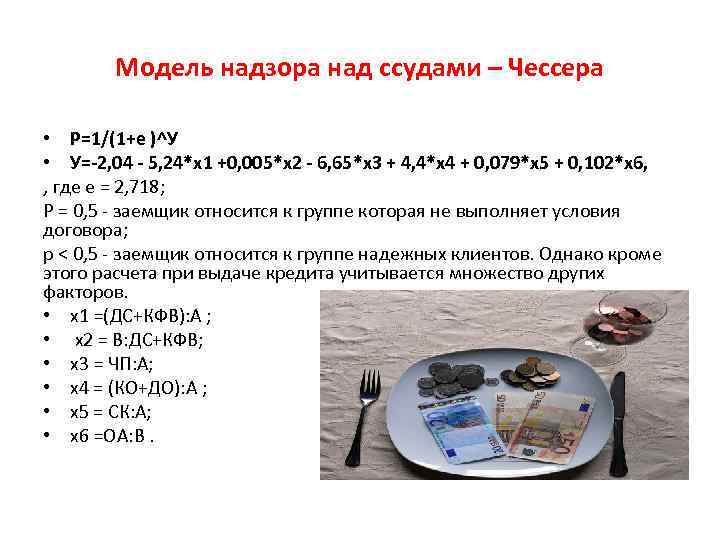 Модель надзора над ссудами – Чессера

• Р=1/(1+е )^У
• У=-2,04 - 5,24*х1 +0,005*х2 - 6,65*х3 + 4,4*х4 + 0,079*х5 + 0,102*х6,
, где е = 2,718;
Р = 0,5 - заемщик относится к группе которая не выполняет условия договора;
р < 0,5 - заемщик относится к группе надежных клиентов. Однако кроме этого расчета при выдаче кредита учитывается множество других факторов.
• х1 =(ДС+КФВ):А ;
• х2 = В:ДС+КФВ;
• х3 = ЧП:А;
• х4 = (КО+ДО):А ;
• х5 = СК:А;
• х6 =ОА:В .